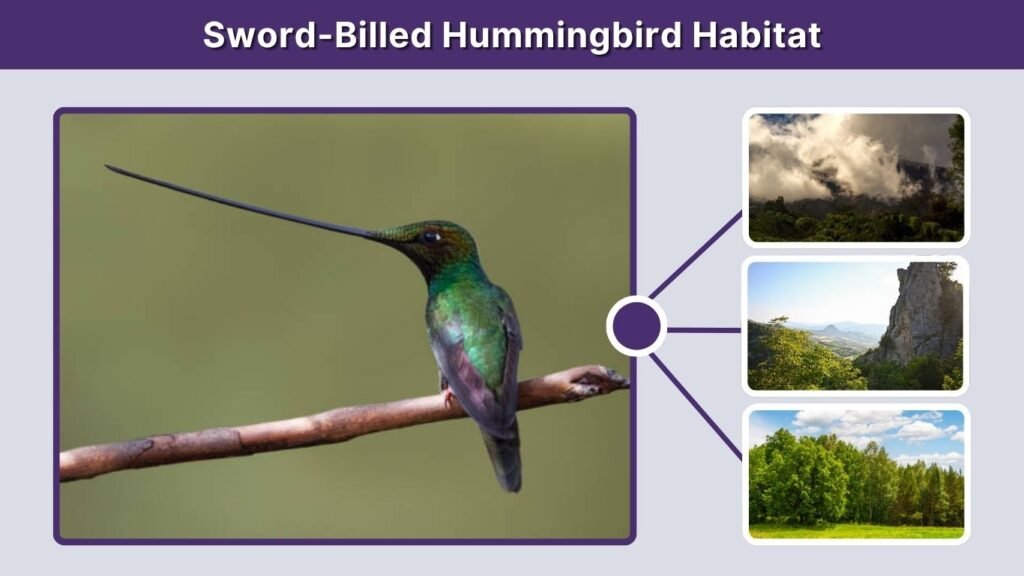 Sword-Billed Hummingbird Habitat